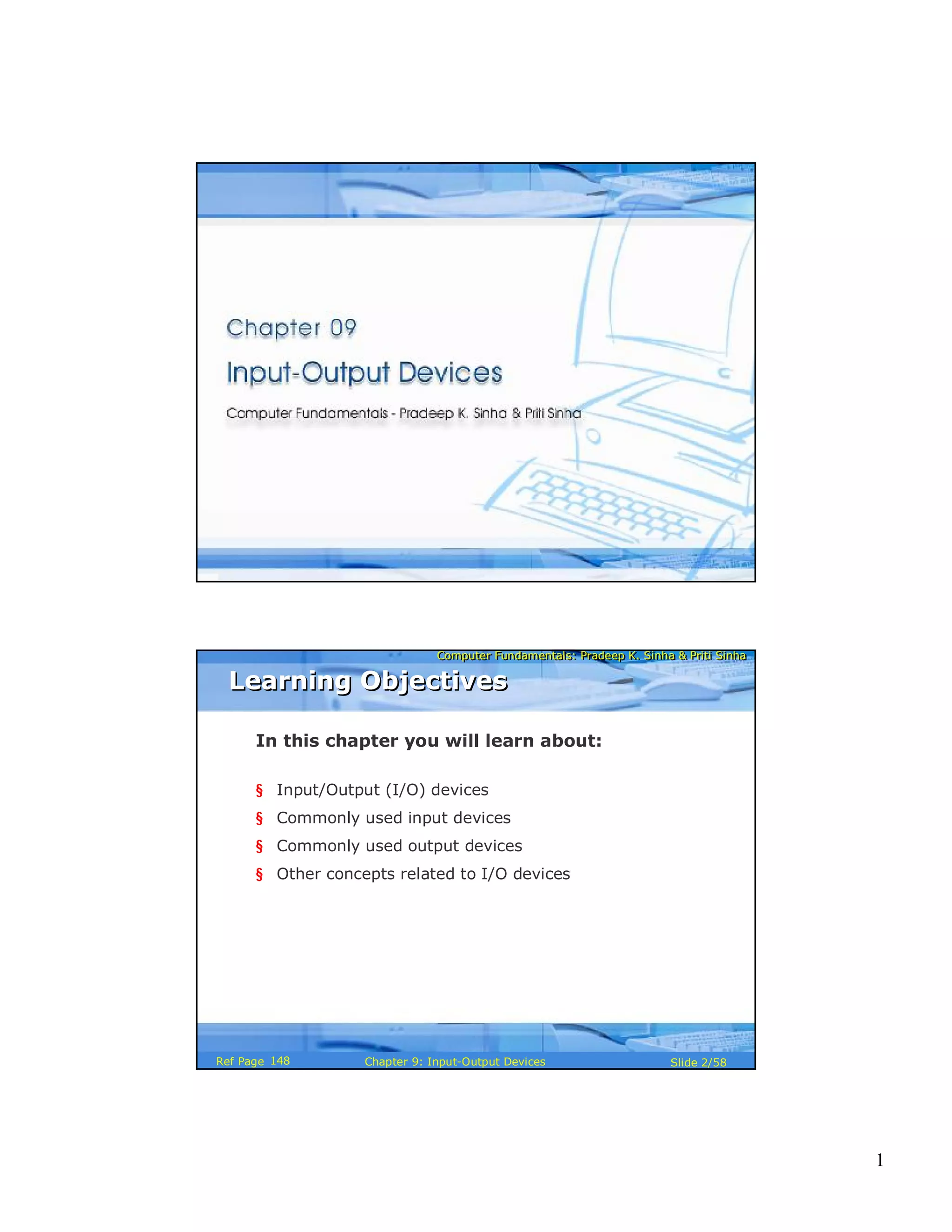 Chapter 09

Input-Output Devices

Computer Fundamentals - Pradeep K. Sinha & Priti Sinha

Computer Fundamentals: Pradeep K. Sinha & Priti Sinha

Learning Objectives

In this chapter you will learn about:

§ Input/Output (I/O) devices
§ Commonly used input devices
§ Commonly used output devices
§ Other concepts related to I/O devices

Ref Page 148 Chapter 9: Input-Output Devices Slide 2/58

1